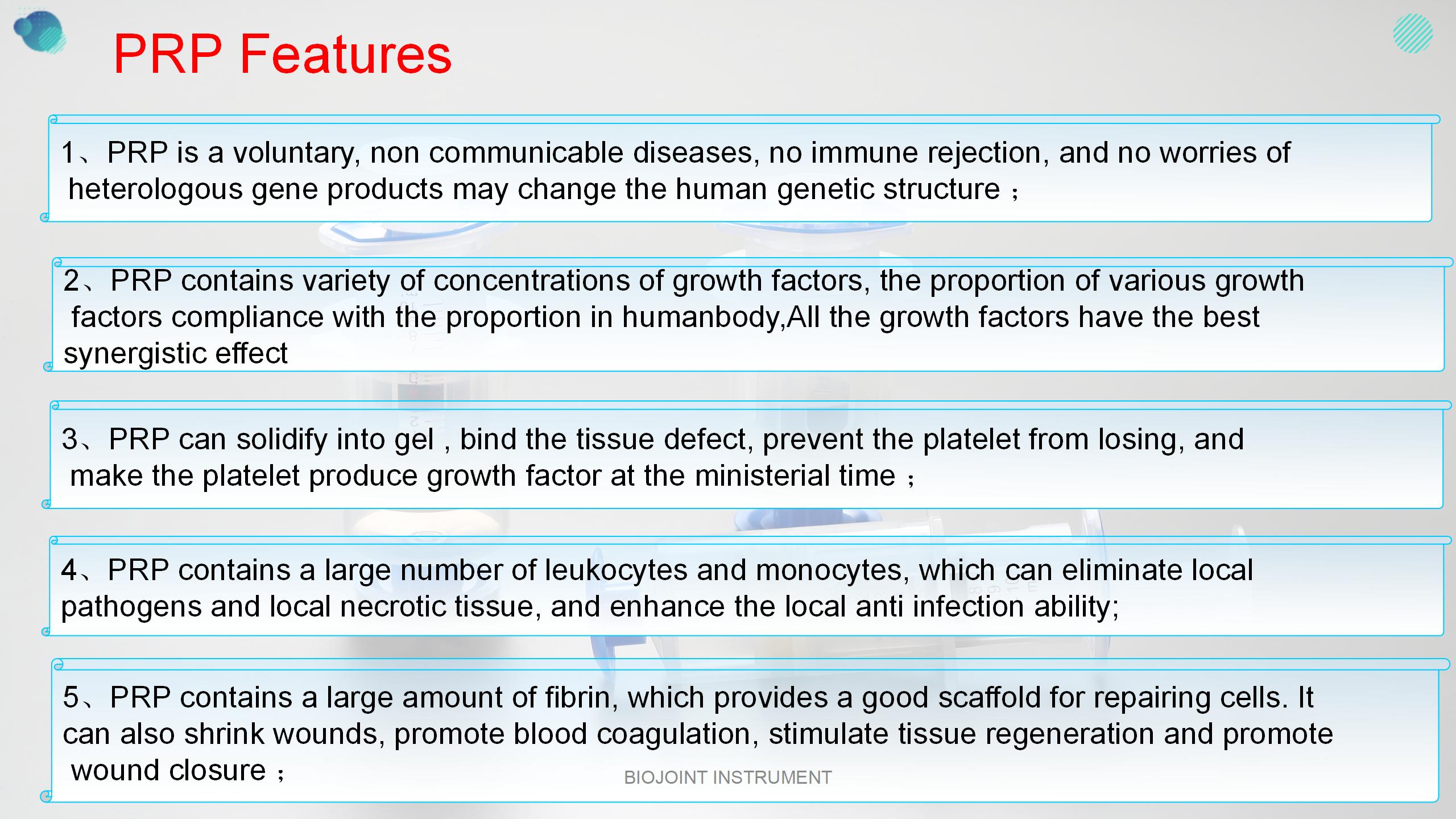 PRP Features

1、PRP is a voluntary, non communicable diseases, no immune rejection, and no worries of heterologous gene products may change the human genetic structure ；

2、PRP contains variety of concentrations of growth factors, the proportion of various growth factors compliance with the proportion in humanbody,All the growth factors have the best synergistic effect

3、PRP can solidify into gel , bind the tissue defect, prevent the platelet from losing, and make the platelet produce growth factor at the ministerial time ；

4、PRP contains a large number of leukocytes and monocytes, which can eliminate local pathogens and local necrotic tissue, and enhance the local anti infection ability;

5、PRP contains a large amount of fibrin, which provides a good scaffold for repairing cells. It can also shrink wounds, promote blood coagulation, stimulate tissue regeneration and promote wound closure ；

BIOJOINT INSTRUMENT